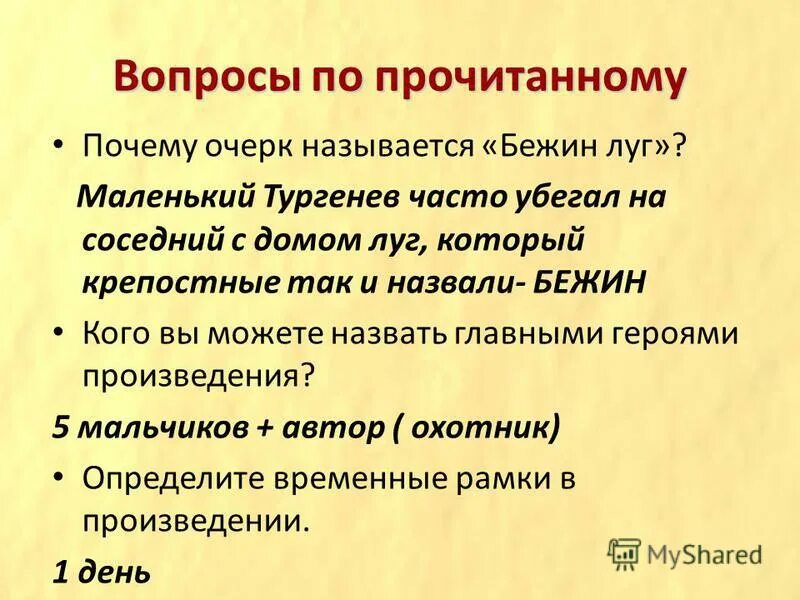 Вопросы по прочитанному

• Почему очерк называется «Бежин луг»?

Маленький Тургенев часто убегал на соседний с домом луг, который крепостные так и назвали- БЕЖИН

• Кого вы можете назвать главными героями произведения?

5 мальчиков + автор ( охотник)

• Определите временные рамки в произведении.

1 день

MyShared